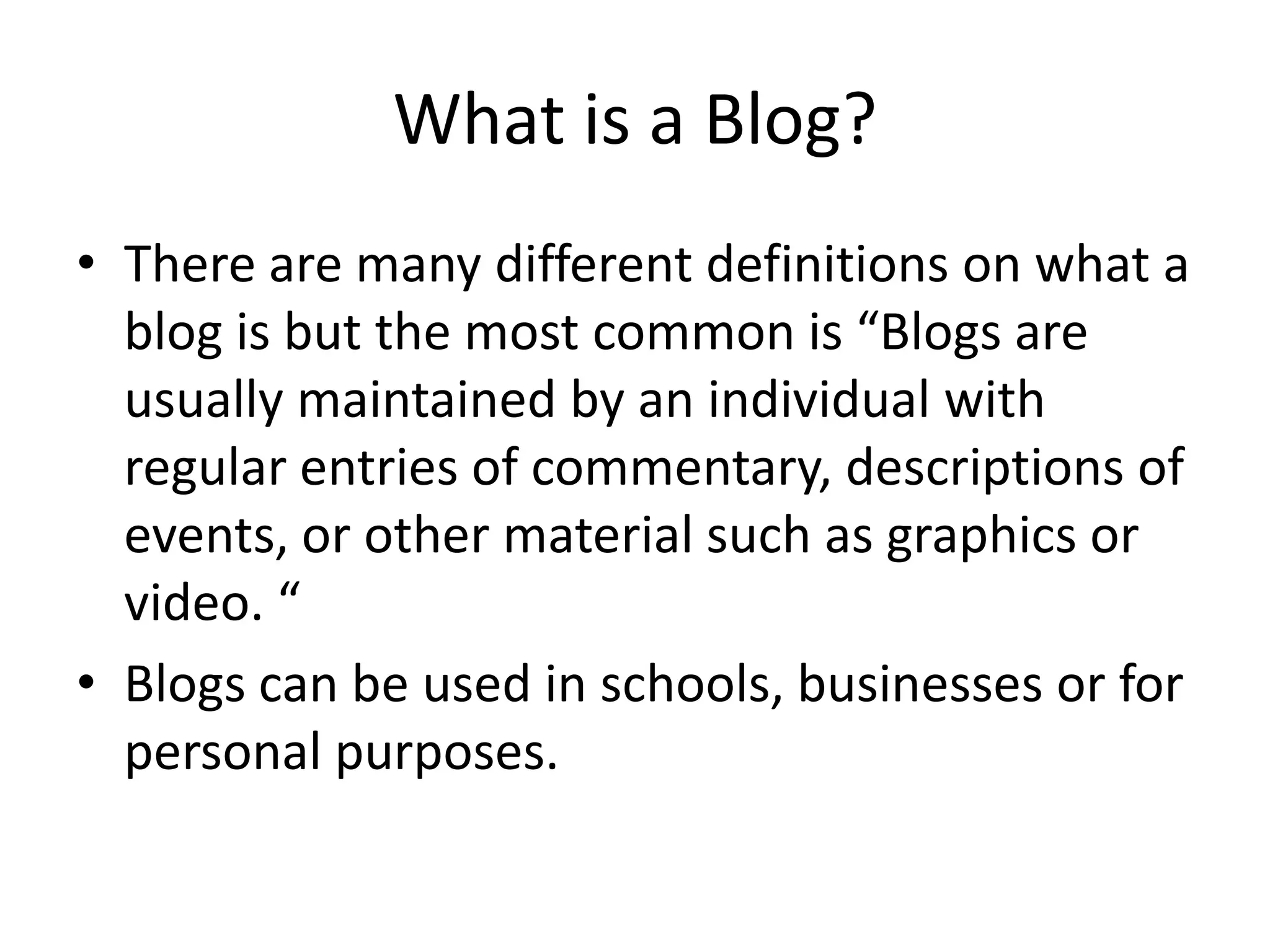 What is a Blog?

• There are many different definitions on what a blog is but the most common is “Blogs are usually maintained by an individual with regular entries of commentary, descriptions of events, or other material such as graphics or video. “

• Blogs can be used in schools, businesses or for personal purposes.